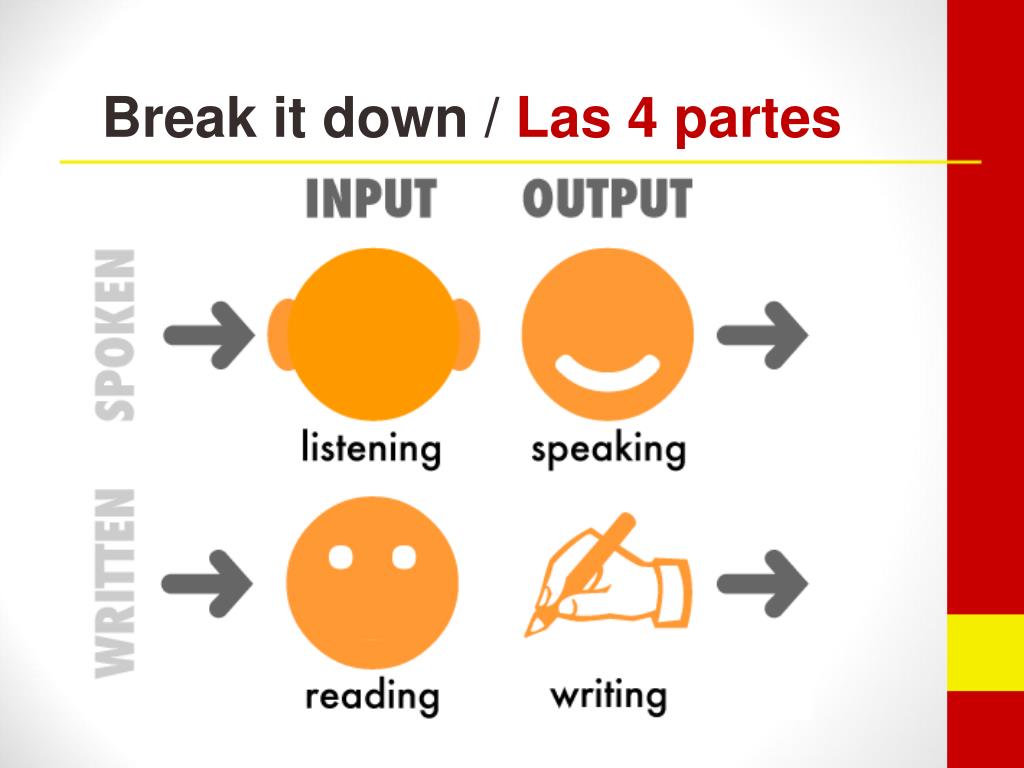 Break it down / Las 4 partes

INPUT

OUTPUT

SPOKEN

listening

speaking

WRITTEN

reading

writing